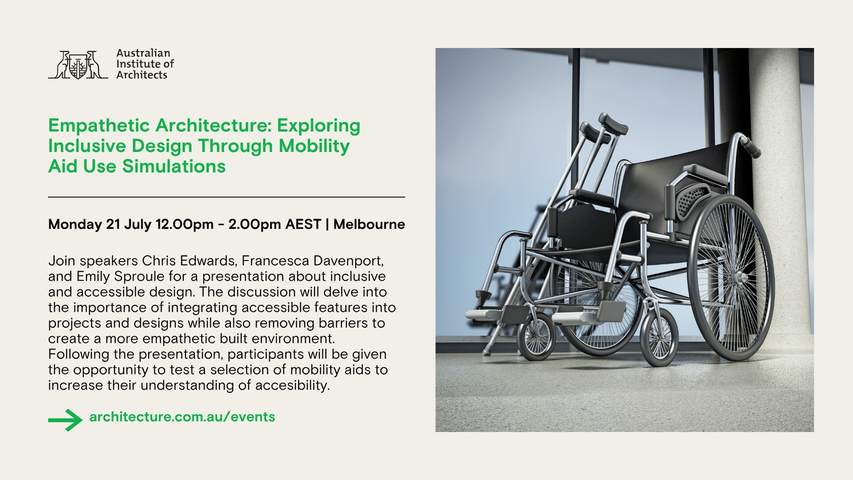 Australian Institute of Architects

Empathetic Architecture: Exploring Inclusive Design Through Mobility Aid Use Simulations

Monday 21 July 12.00pm - 2.00pm AEST | Melbourne

Join speakers Chris Edwards, Francesca Davenport, and Emily Sproule for a presentation about inclusive and accessible design. The discussion will delve into the importance of integrating accessible features into projects and designs while also removing barriers to create a more empathetic built environment. Following the presentation, participants will be given the opportunity to test a selection of mobility aids to increase their understanding of accesibility.

architecture.com.au/events